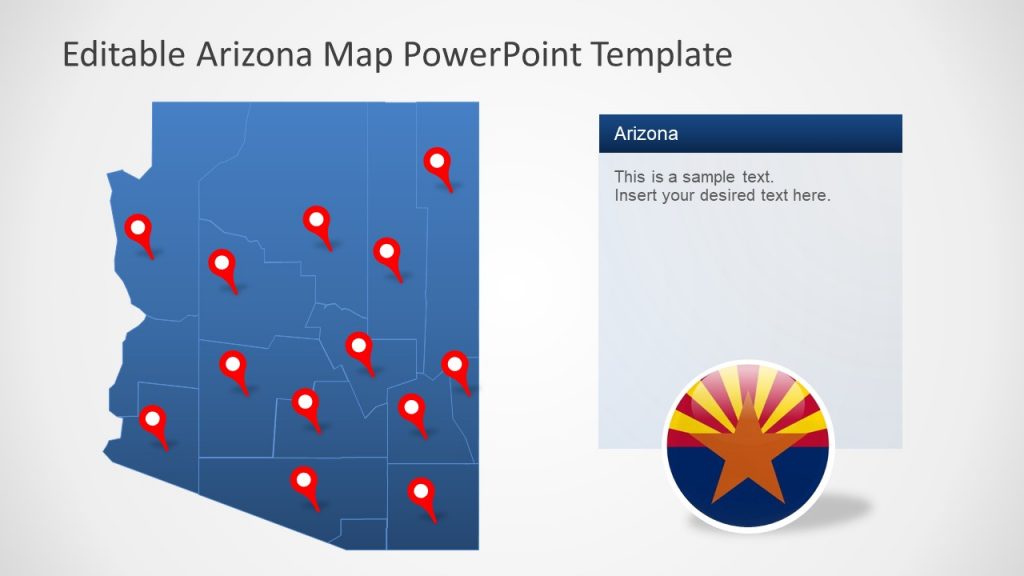 Editable Arizona Map PowerPoint Template

Arizona

This is a sample text.
Insert your desired text here.